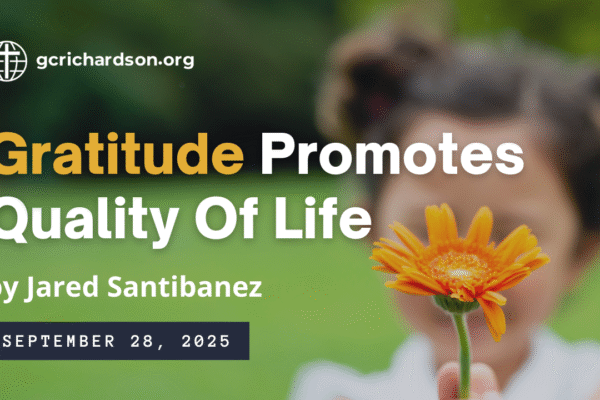 gcrichardson.org

Gratitude Promotes Quality Of Life

by Jared Santibanez

SEPTEMBER 28, 2025